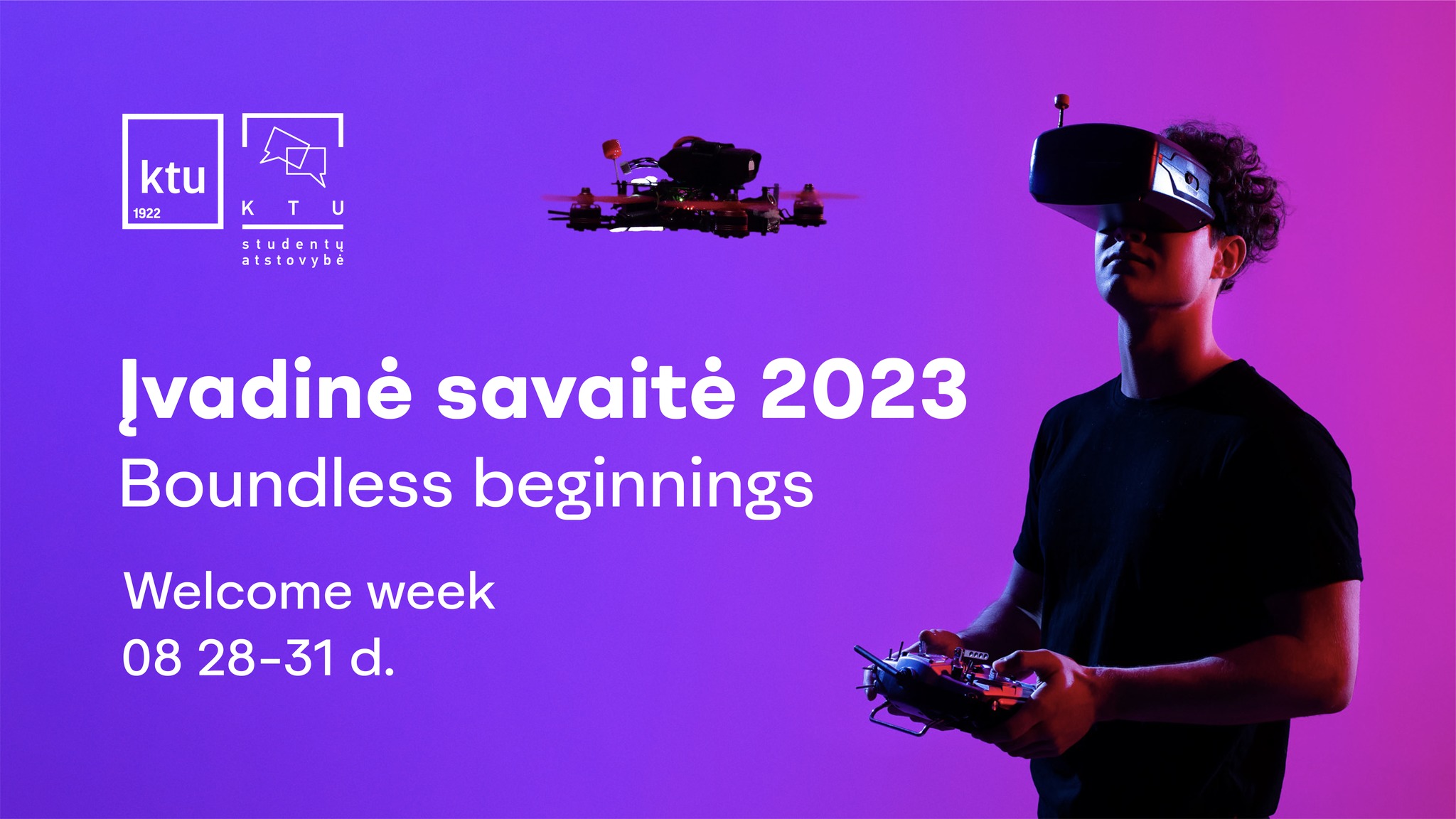 ktu
1922

K T U
studentų atstovybė

Įvadinė savaitė 2023
Boundless beginnings

Welcome week
08 28-31 d.